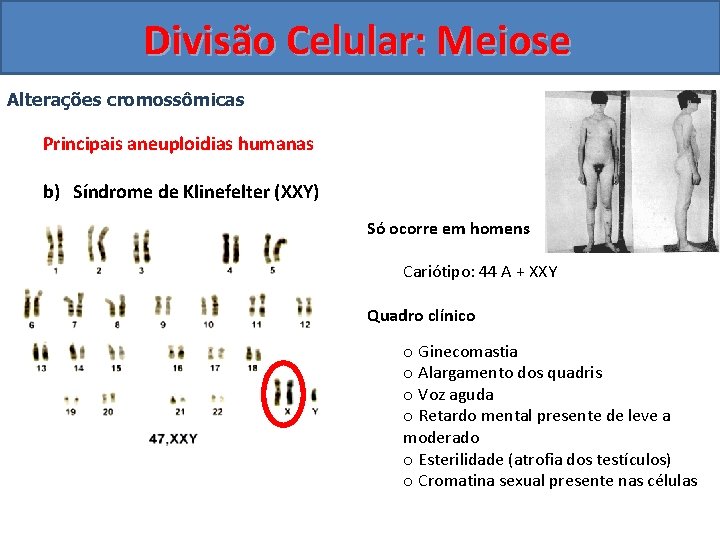 Divisão Celular: Meiose

Alterações cromossômicas

Principais aneuploidias humanas

b) Síndrome de Klinefelter (XXY)

1 2 3 4 5
6 7 8 9 10 11 12
13 14 15 16 17 18
19 20 21 22 X Y

47,XXY

Só ocorre em homens

Cariótipo: 44 A + XXY

Quadro clínico

o Ginecomastia
o Alargamento dos quadris
o Voz aguda
o Retardo mental presente de leve a moderado
o Esterilidade (atrofia dos testículos)
o Cromatina sexual presente nas células